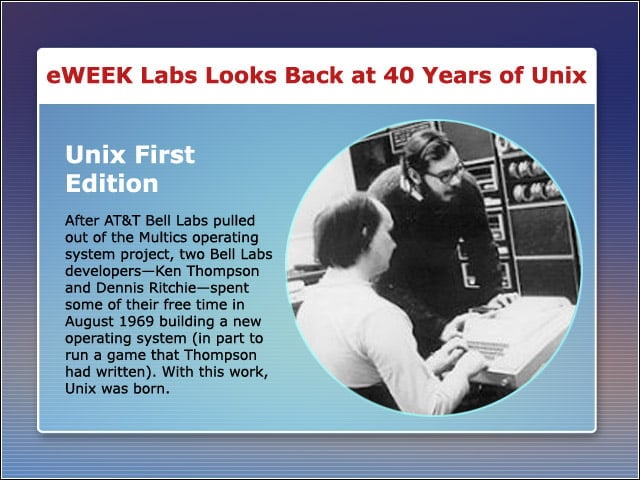 eWEEK Labs Looks Back at 40 Years of Unix

Unix First Edition

After AT&T Bell Labs pulled out of the Multics operating system project, two Bell Labs developers—Ken Thompson and Dennis Ritchie—spent some of their free time in August 1969 building a new operating system (in part to run a game that Thompson had written). With this work, Unix was born.